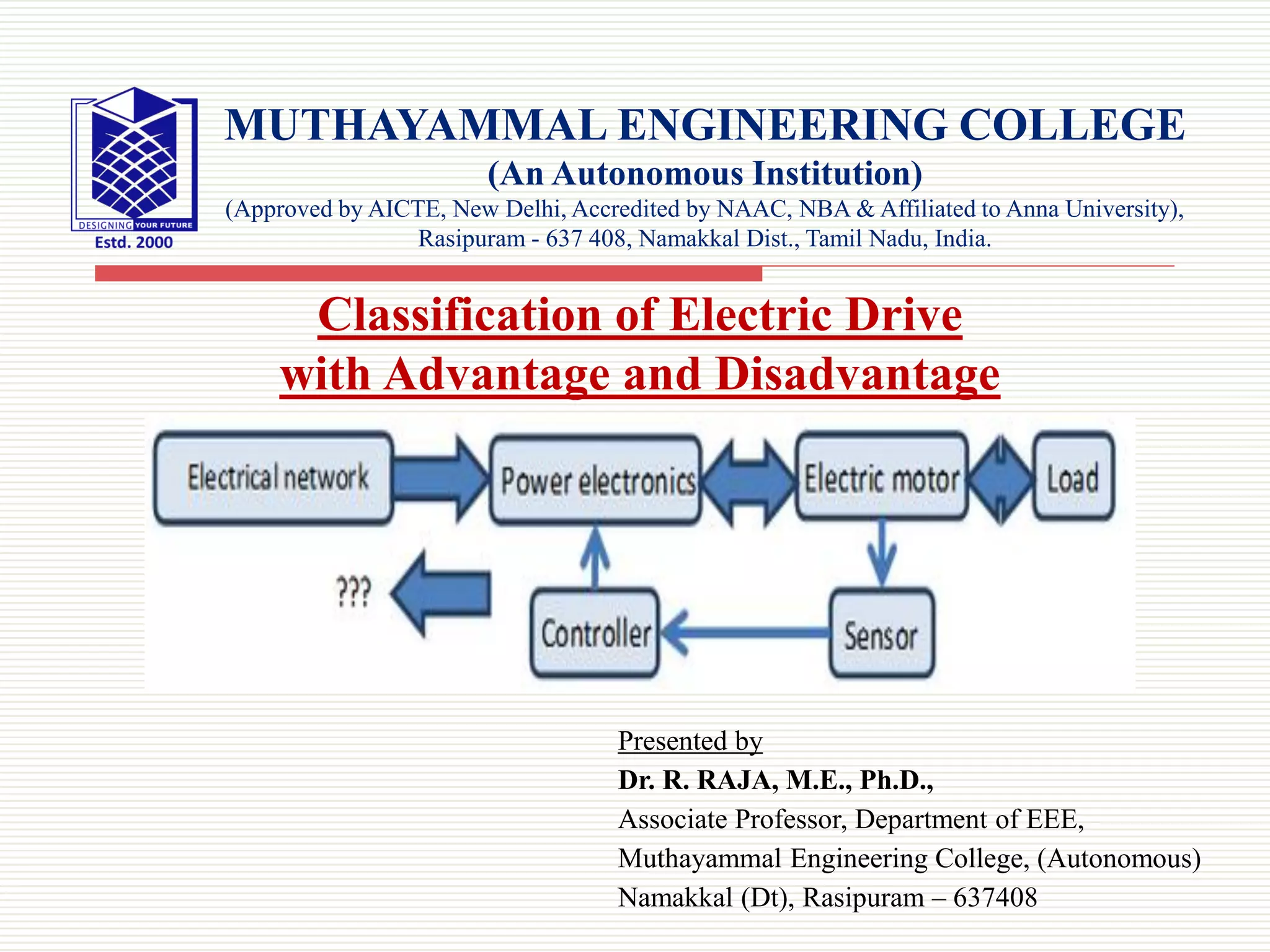 DESIGNING YOUR FUTURE
Estd. 2000

MUTHAYAMMAL ENGINEERING COLLEGE
(An Autonomous Institution)
(Approved by AICTE, New Delhi, Accredited by NAAC, NBA & Affiliated to Anna University),
Rasipuram - 637 408, Namakkal Dist., Tamil Nadu, India.

Classification of Electric Drive with Advantage and Disadvantage

Electrical network
Power electronics
Electric motor
Load
???
Controller
Sensor

Presented by
Dr. R. RAJA, M.E., Ph.D.,
Associate Professor, Department of EEE,
Muthayammal Engineering College, (Autonomous)
Namakkal (Dt), Rasipuram – 637408